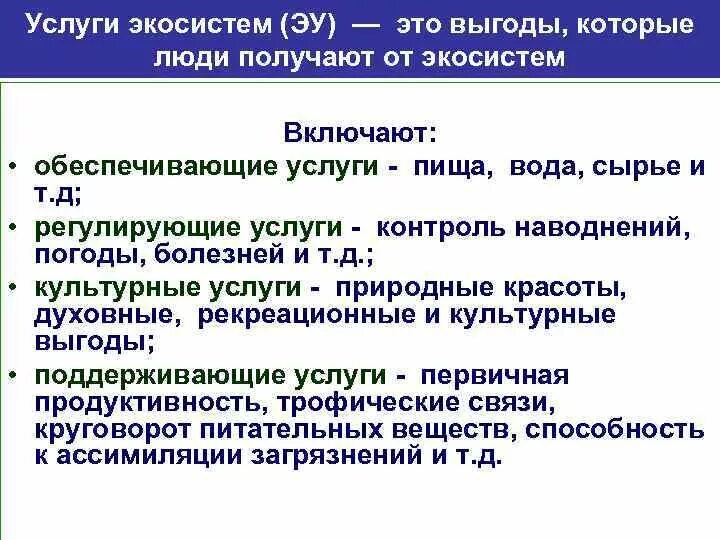 Услуги экосистем (ЭУ) — это выгоды, которые люди получают от экосистем

Включают:

• обеспечивающие услуги - пища, вода, сырье и т.д;
• регулирующие услуги - контроль наводнений, погоды, болезней и т.д.;
• культурные услуги - природные красоты, духовные, рекреационные и культурные выгоды;
• поддерживающие услуги - первичная продуктивность, трофические связи, круговорот питательных веществ, способность к ассимиляции загрязнений и т.д.